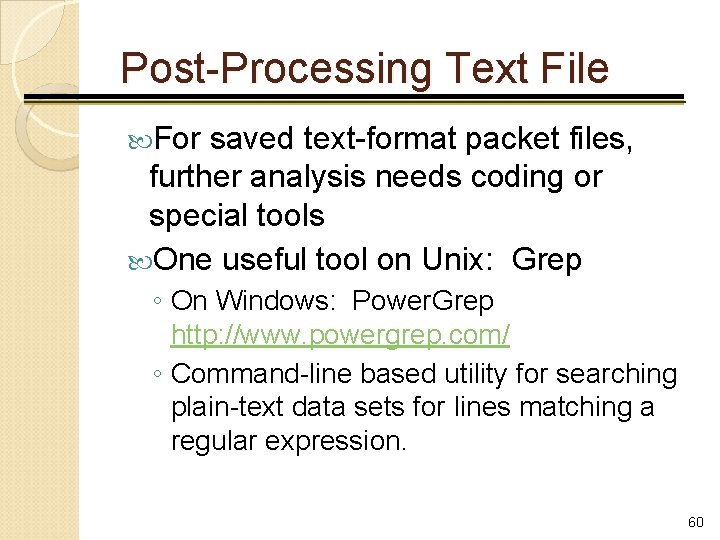 Post-Processing Text File

For saved text-format packet files, further analysis needs coding or special tools

One useful tool on Unix: Grep

◦ On Windows: PowerGrep http://www.powergrep.com/

◦ Command-line based utility for searching plain-text data sets for lines matching a regular expression.

60